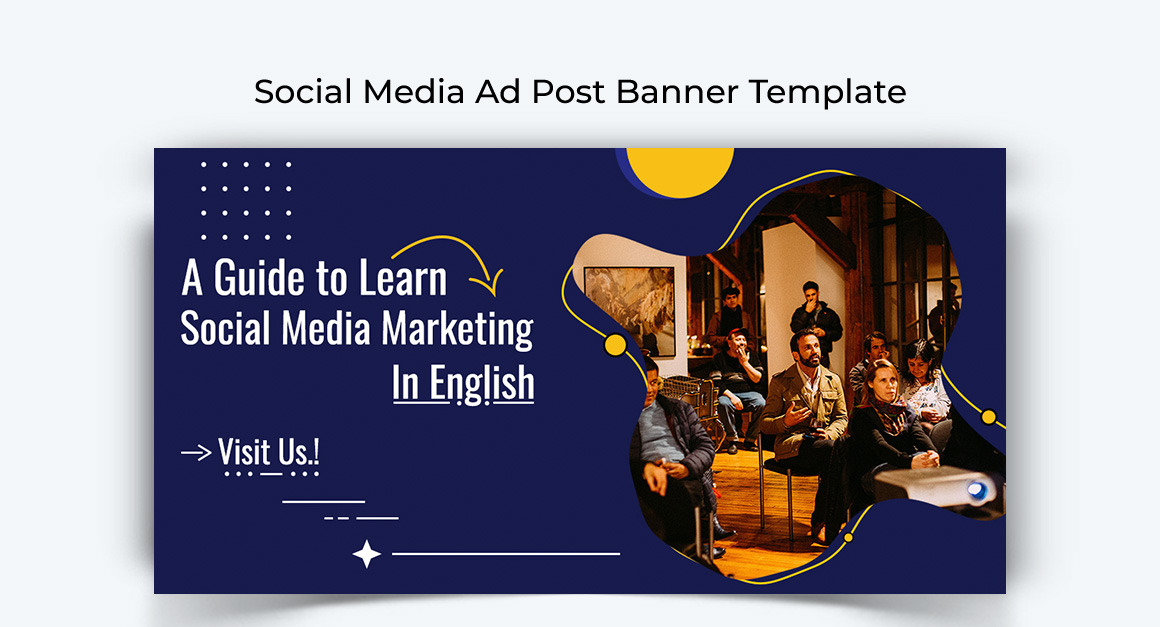 Social Media Ad Post Banner Template

A Guide to Learn
Social Media Marketing
In English

→ Visit Us.!